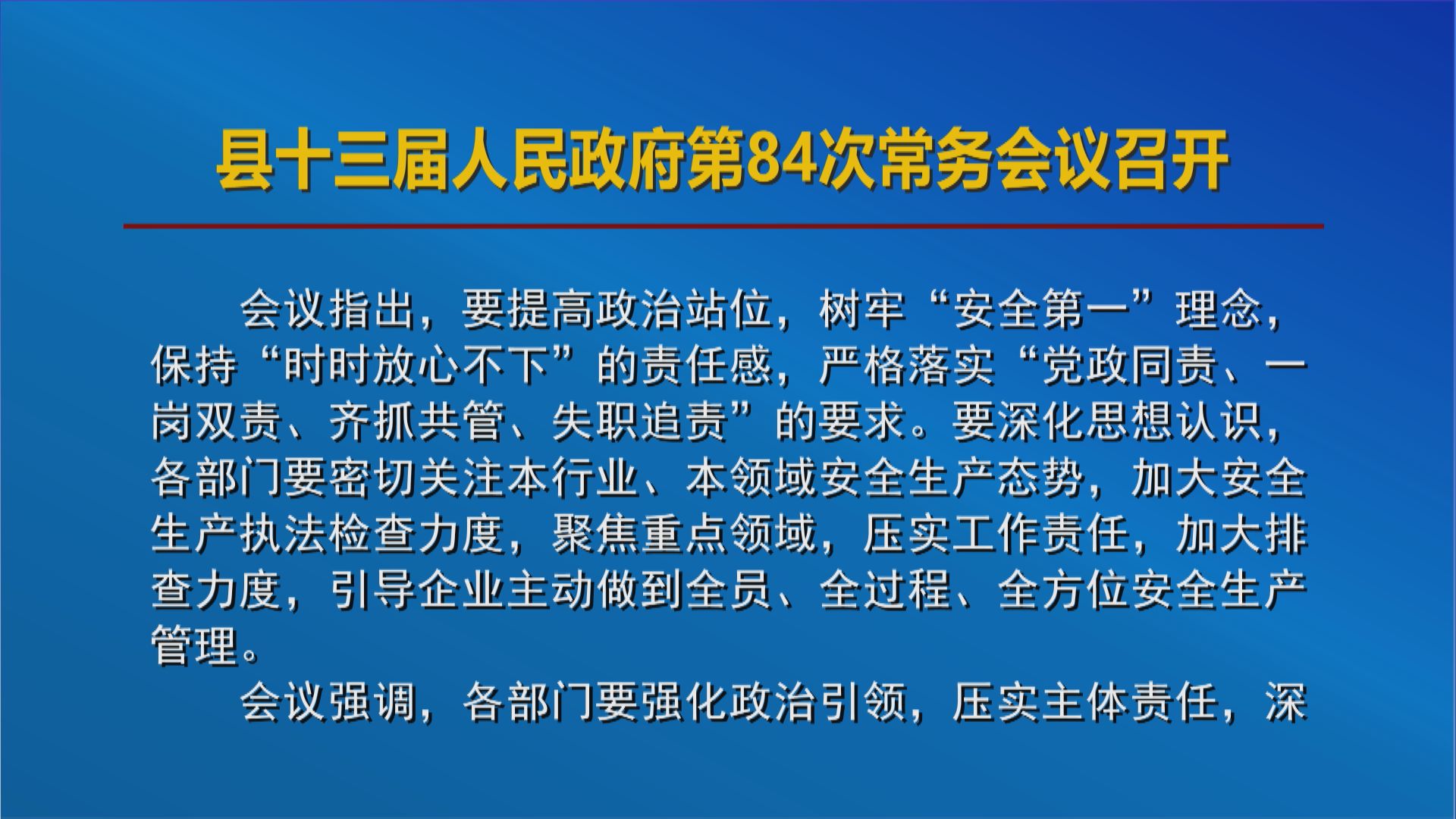 县十三届人民政府第84次常务会议召开

会议指出，要提高政治站位，树牢“安全第一”理念，保持“时时放心不下”的责任感，严格落实“党政同责、一岗双责、齐抓共管、失职追责”的要求。要深化思想认识，各部门要密切关注本行业、本领域安全生产态势，加大安全生产执法检查力度，聚焦重点领域，压实工作责任，加大排查力度，引导企业主动做到全员、全过程、全方位安全生产管理。

会议强调，各部门要强化政治引领，压实主体责任，深